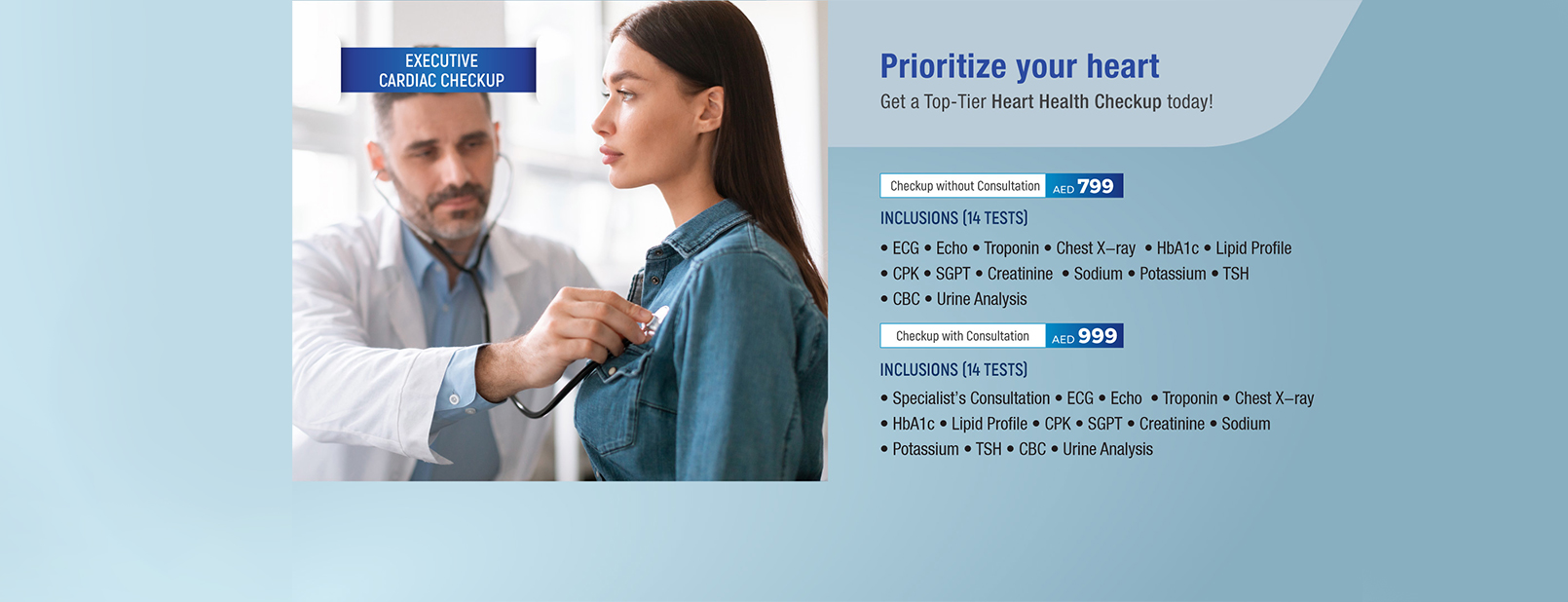 EXECUTIVE
CARDIAC CHECKUP

Prioritize your heart
Get a Top-Tier Heart Health Checkup today!

Checkup without Consultation AED 799

INCLUSIONS (14 TESTS)

• ECG • Echo • Troponin • Chest X–ray • HbA1c • Lipid Profile
• CPK • SGPT • Creatinine • Sodium • Potassium • TSH
• CBC • Urine Analysis

Checkup with Consultation AED 999

INCLUSIONS (14 TESTS)

• Specialist's Consultation • ECG • Echo • Troponin • Chest X–ray
• HbA1c • Lipid Profile • CPK • SGPT • Creatinine • Sodium
• Potassium • TSH • CBC • Urine Analysis